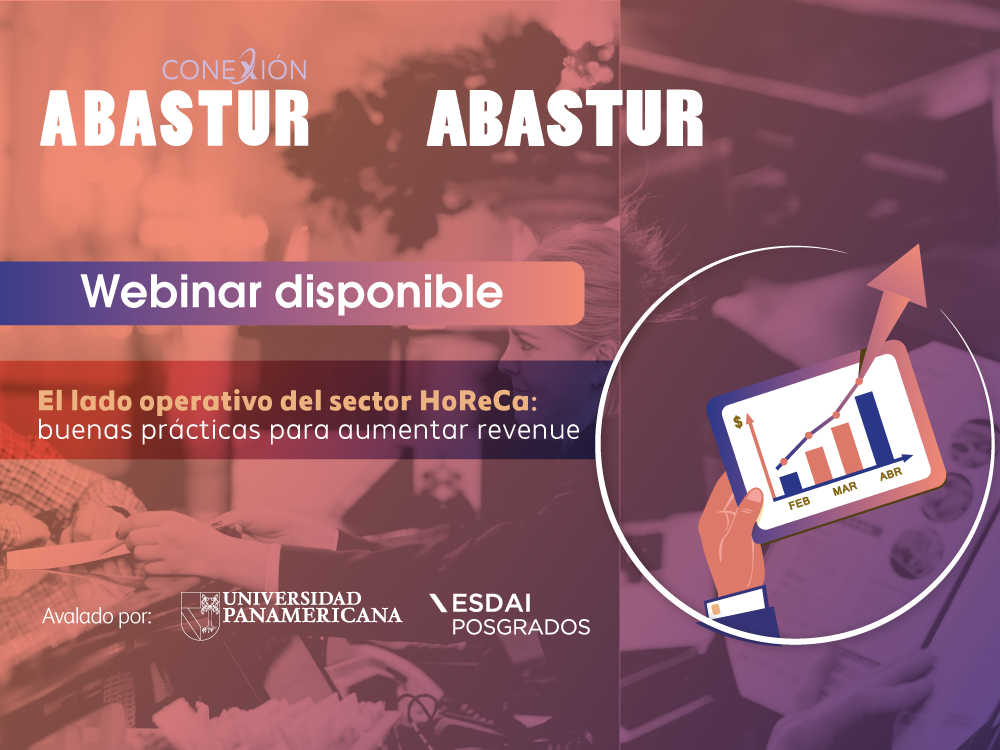 CONEXIÓN
ABASTUR ABASTUR

Webinar disponible

El lado operativo del sector HoReCa: buenas prácticas para aumentar revenue

$
FEB MAR ABR

Avalado por: UNIVERSIDAD PANAMERICANA ESDAI POSGRADOS